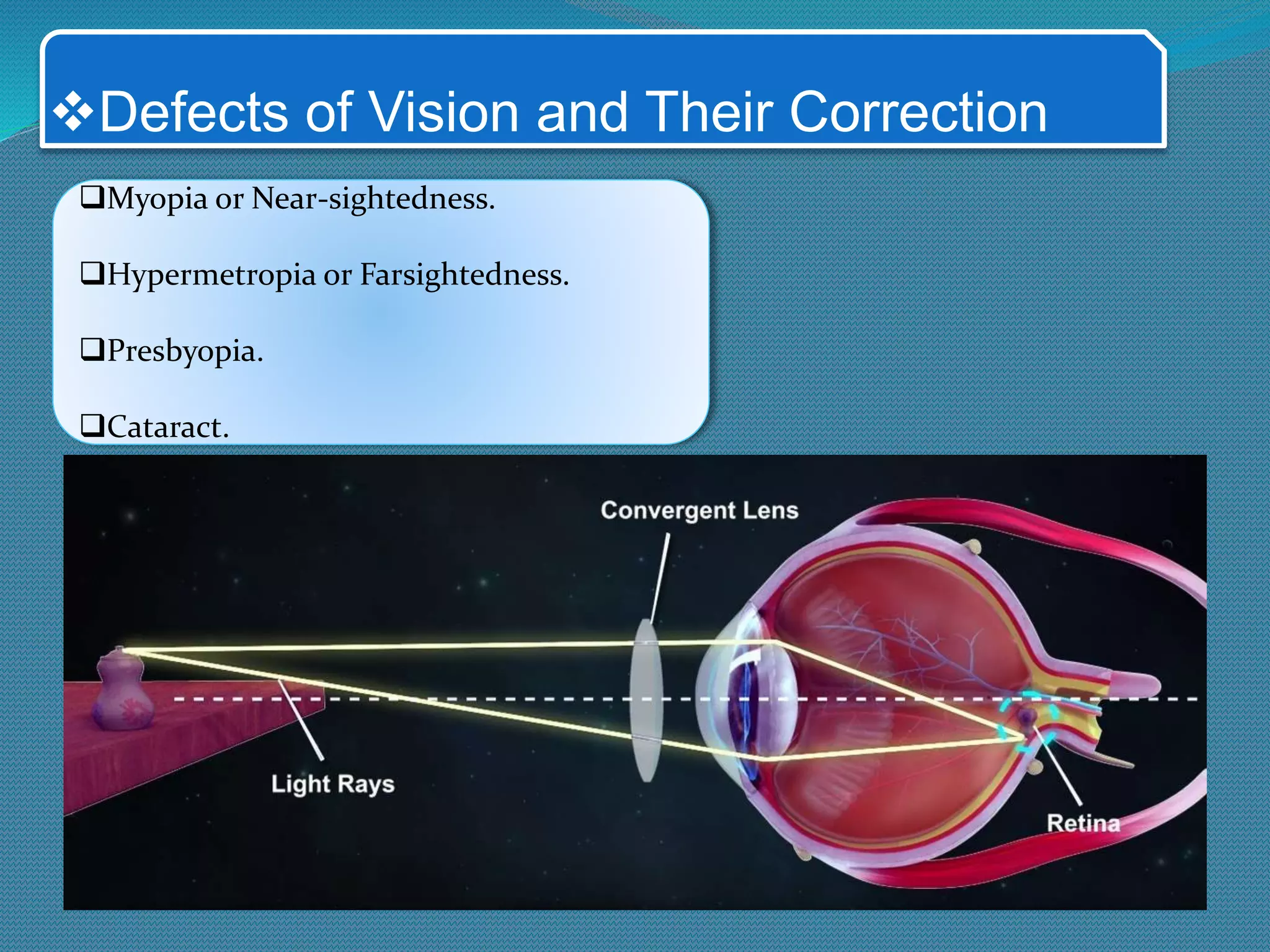 ❖Defects of Vision and Their Correction

❑Myopia or Near-sightedness.

❑Hypermetropia or Farsightedness.

❑Presbyopia.

❑Cataract.

Convergent Lens

Light Rays

Retina